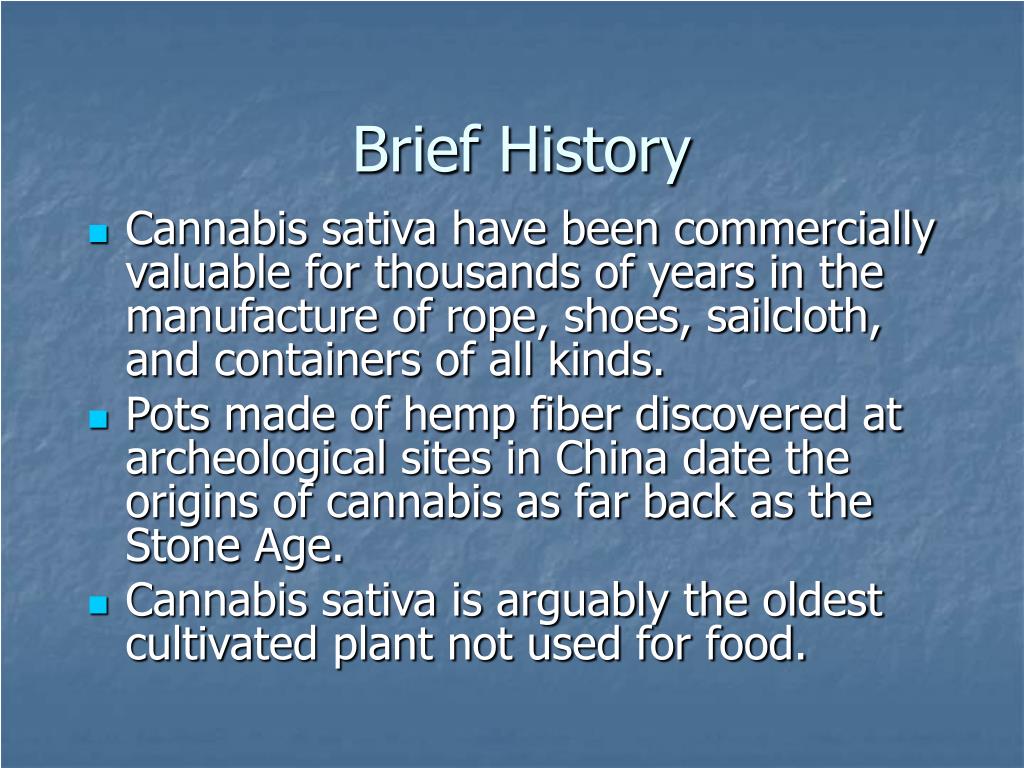 Brief History

- Cannabis sativa have been commercially valuable for thousands of years in the manufacture of rope, shoes, sailcloth, and containers of all kinds.
- Pots made of hemp fiber discovered at archeological sites in China date the origins of cannabis as far back as the Stone Age.
- Cannabis sativa is arguably the oldest cultivated plant not used for food.